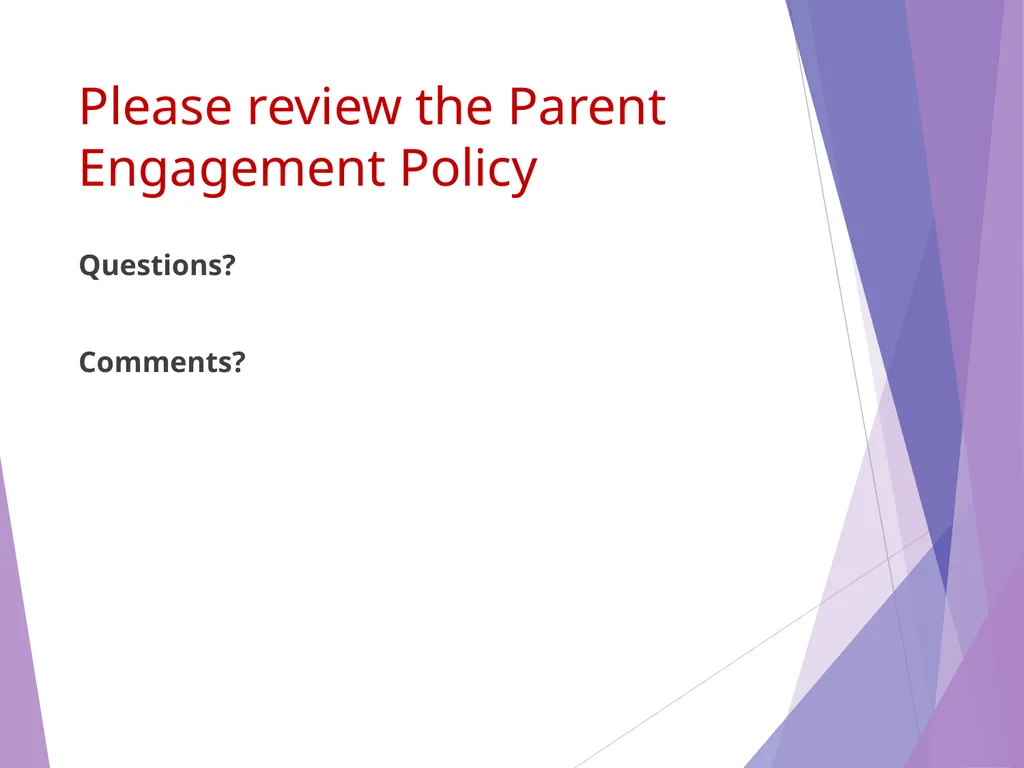 Please review the Parent Engagement Policy

Questions?

Comments?